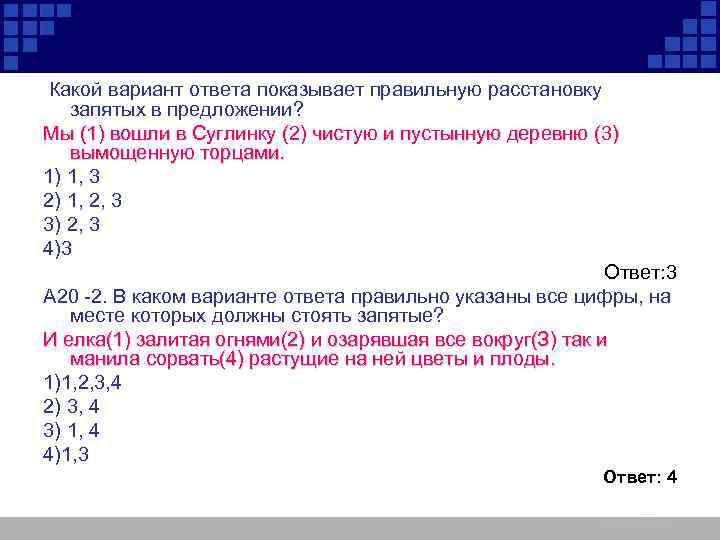 Какой вариант ответа показывает правильную расстановку запятых в предложении?
Мы (1) вошли в Суглинку (2) чистую и пустынную деревню (3) вымощенную торцами.
1) 1, 3
2) 1, 2, 3
3) 2, 3
4)3
Ответ:3
А20 -2. В каком варианте ответа правильно указаны все цифры, на месте которых должны стоять запятые?
И елка(1) залитая огнями(2) и озарявшая все вокруг(3) так и манила сорвать(4) растущие на ней цветы и плоды.
1)1,2,3,4
2) 3, 4
3) 1, 4
4)1,3
Ответ: 4